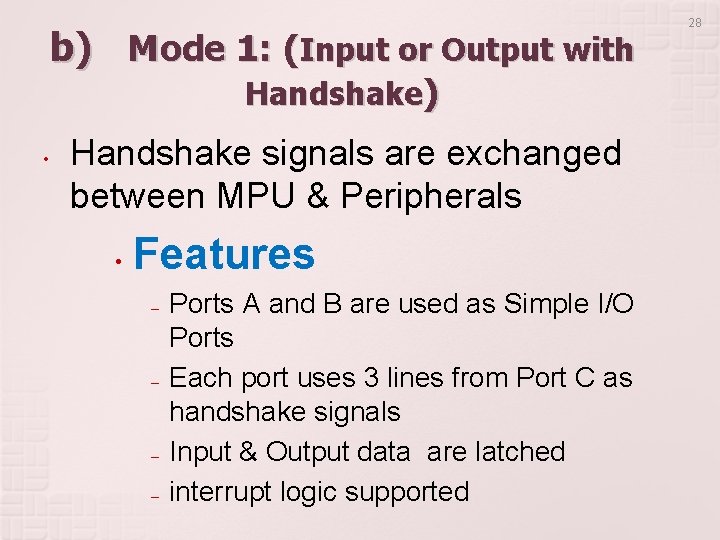 28

b) Mode 1: (Input or Output with Handshake)

• Handshake signals are exchanged between MPU & Peripherals

• Features

– Ports A and B are used as Simple I/O Ports

– Each port uses 3 lines from Port C as handshake signals

– Input & Output data are latched

– interrupt logic supported